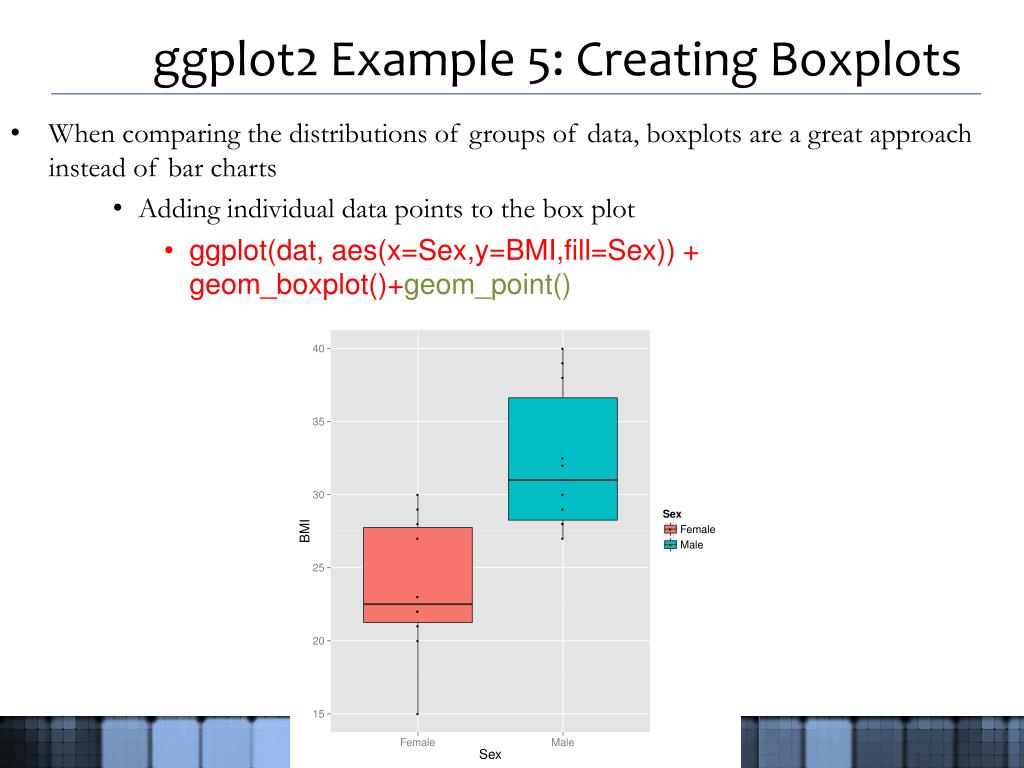 ggplot2 Example 5: Creating Boxplots

• When comparing the distributions of groups of data, boxplots are a great approach instead of bar charts

• Adding individual data points to the box plot

• ggplot(dat, aes(x=Sex,y=BMI,fill=Sex)) + geom_boxplot()+geom_point()

40
35
30
25
20
15
BMI
Female
Male
Sex

Sex
Female
Male